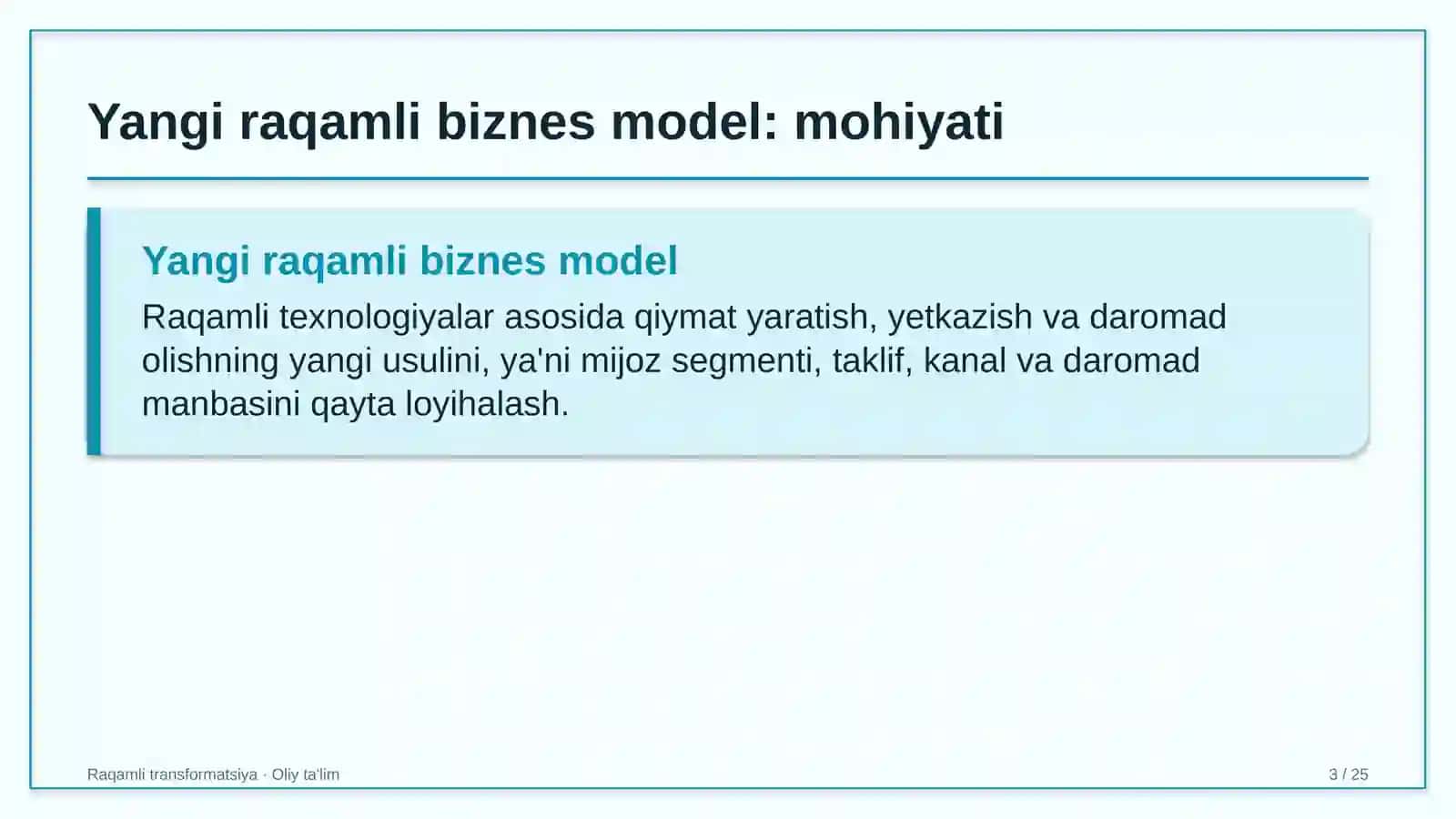 Yangi raqamli biznes model: mohiyati

Yangi raqamli biznes model

Raqamli texnologiyalar asosida qiymat yaratish, yetkazish va daromad olishning yangi usulini, ya'ni mijoz segmenti, taklif, kanal va daromad manbasini qayta loyihalash.

Raqamli transformatsiya · Oliy ta'lim

3 / 25